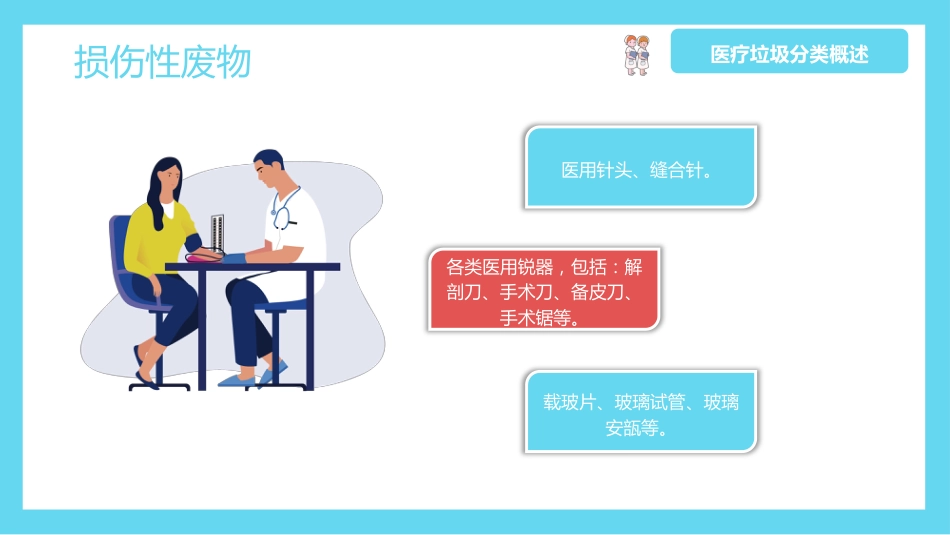 损伤性废物

医疗垃圾分类概述

医用针头、缝合针。

各类医用锐器，包括：解剖刀、手术刀、备皮刀、手术锯等。

载玻片、玻璃试管、玻璃安瓿等。